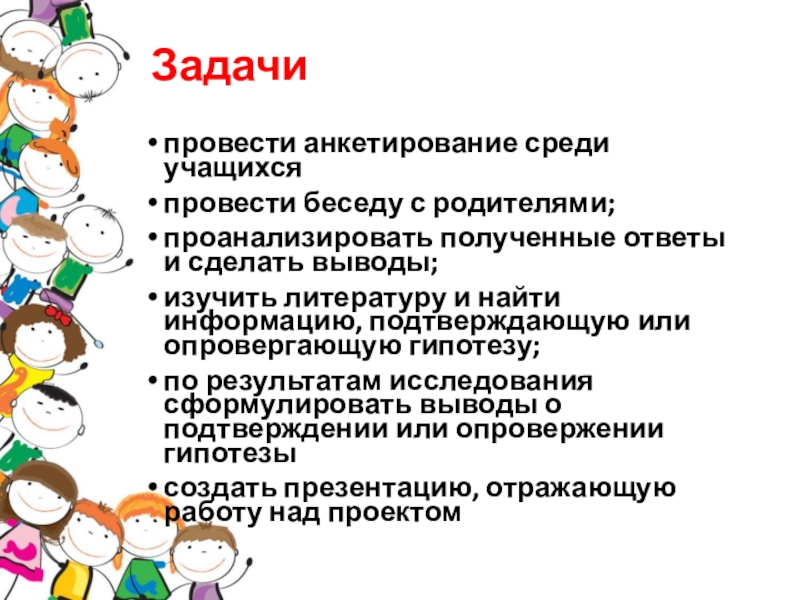 Задачи

• провести анкетирование среди учащихся
• провести беседу с родителями;
• проанализировать полученные ответы и сделать выводы;
• изучить литературу и найти информацию, подтверждающую или опровергающую гипотезу;
• по результатам исследования сформулировать выводы о подтверждении или опровержении гипотезы
• создать презентацию, отражающую работу над проектом